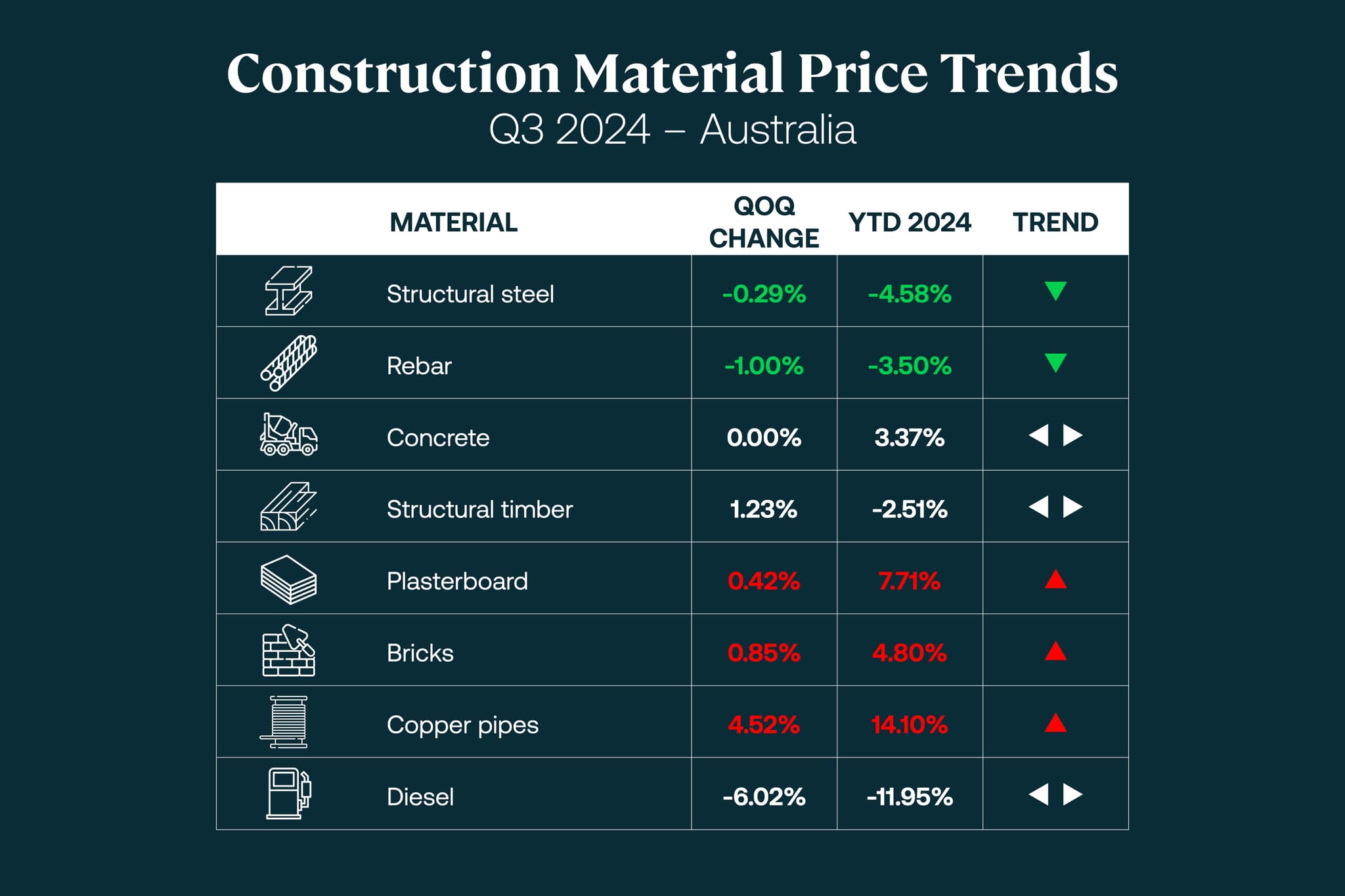 Construction Material Price Trends
Q3 2024 – Australia

| MATERIAL | QOQ CHANGE | YTD 2024 | TREND |
|---|---|---|---|
| Structural steel | -0.29% | -4.58% | ▼ |
| Rebar | -1.00% | -3.50% | ▼ |
| Concrete | 0.00% | 3.37% | ◀ ▶ |
| Structural timber | 1.23% | -2.51% | ◀ ▶ |
| Plasterboard | 0.42% | 7.71% | ▲ |
| Bricks | 0.85% | 4.80% | ▲ |
| Copper pipes | 4.52% | 14.10% | ▲ |
| Diesel | -6.02% | -11.95% | ◀ ▶ |